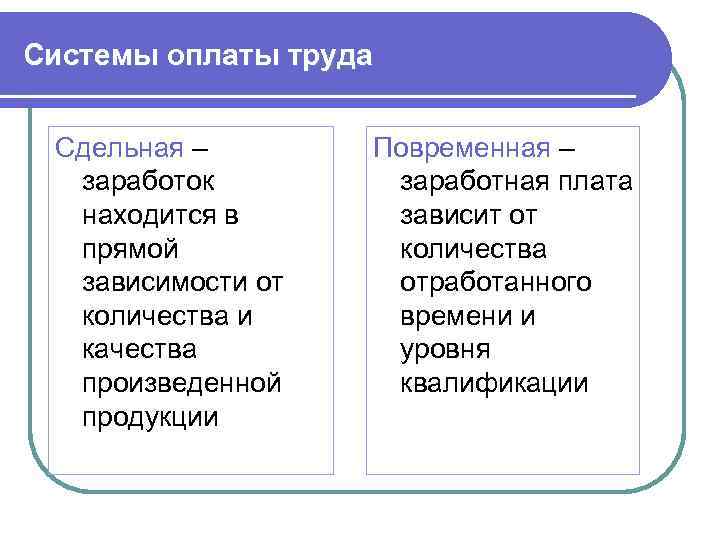 Системы оплаты труда

Сдельная – заработок находится в прямой зависимости от количества и качества произведенной продукции

Повременная – заработная плата зависит от количества отработанного времени и уровня квалификации